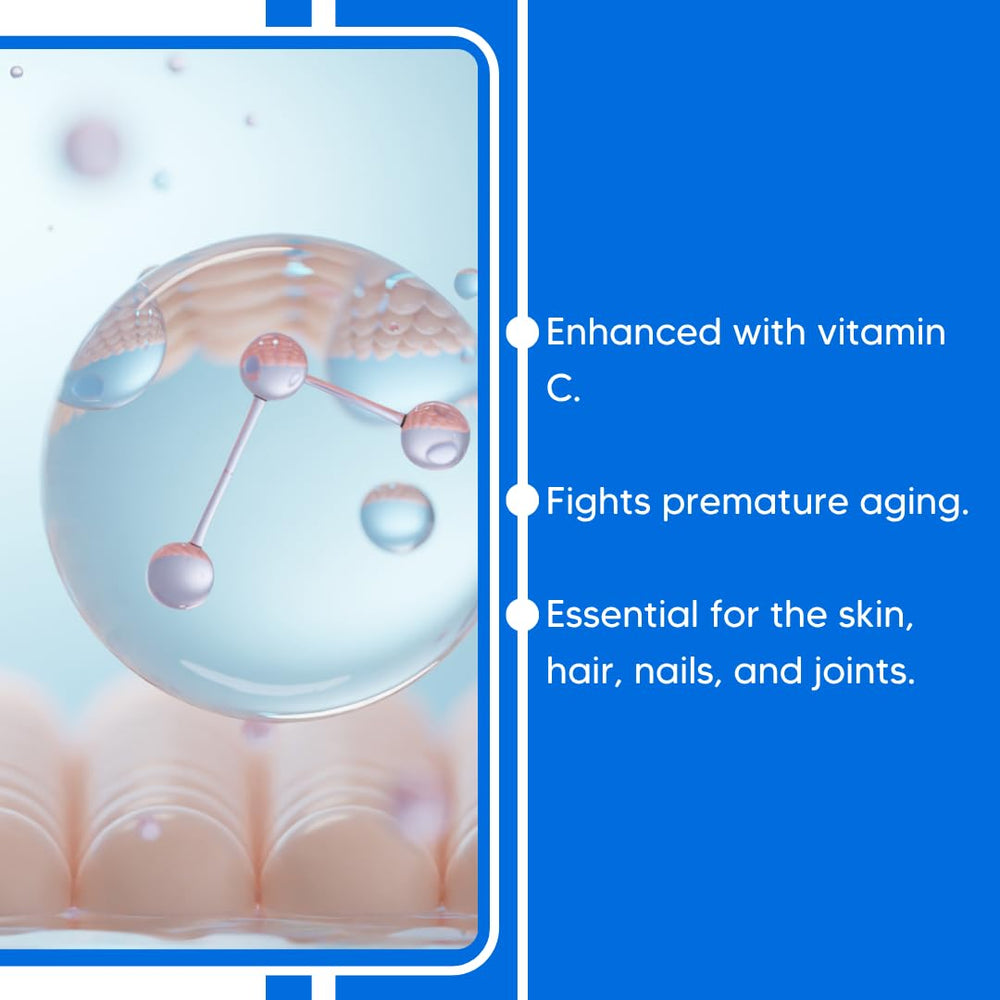 Enhanced with vitamin C.

Fights premature aging.

Essential for the skin, hair, nails, and joints.